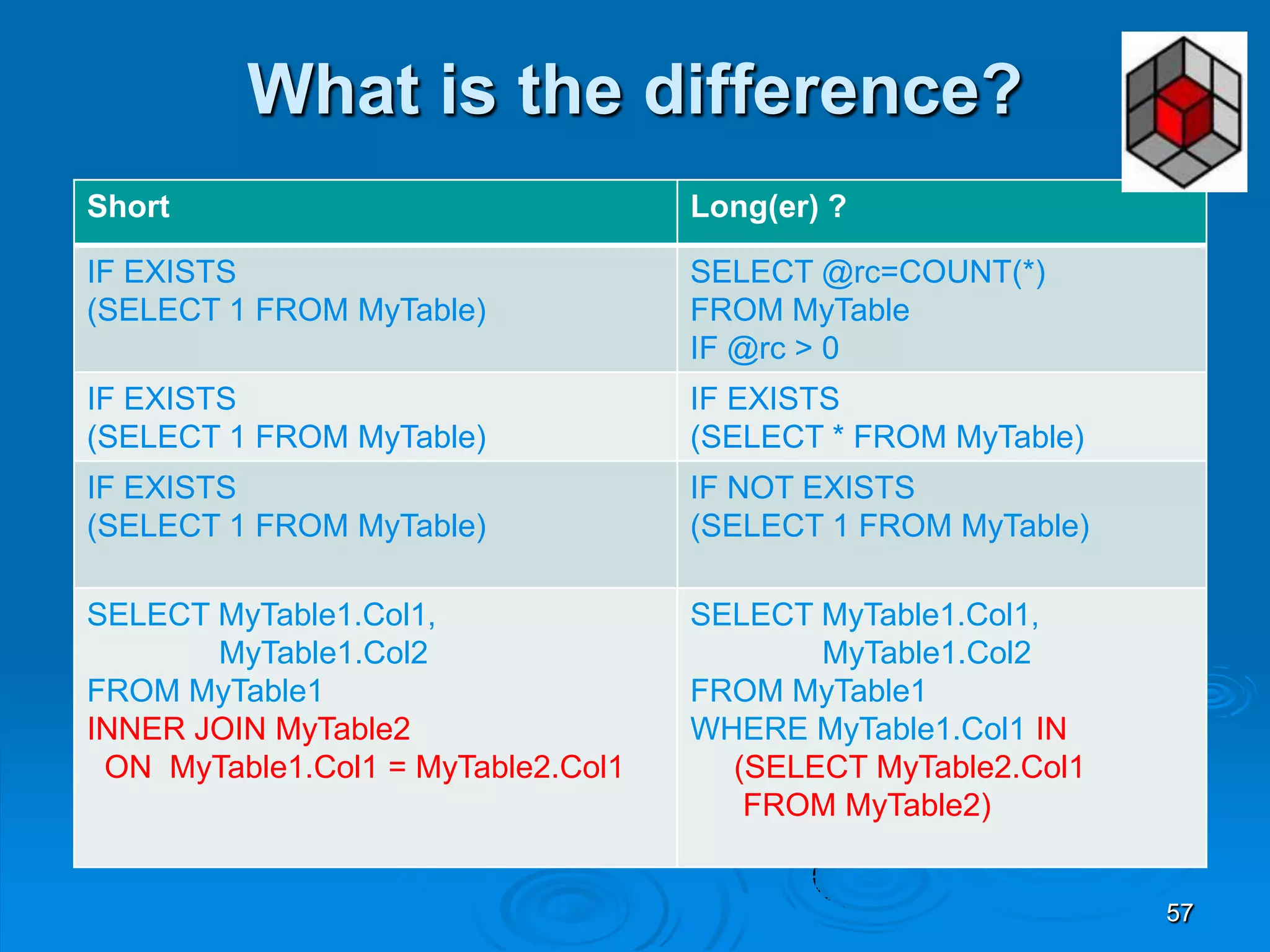 What is the difference?

| Short | Long(er) ? |
|---|---|
| IF EXISTS (SELECT 1 FROM MyTable) | SELECT @rc=COUNT(*) FROM MyTable IF @rc > 0 |
| IF EXISTS (SELECT 1 FROM MyTable) | IF EXISTS (SELECT * FROM MyTable) |
| IF EXISTS (SELECT 1 FROM MyTable) | IF NOT EXISTS (SELECT 1 FROM MyTable) |
| SELECT MyTable1.Col1, MyTable1.Col2 FROM MyTable1 INNER JOIN MyTable2 ON MyTable1.Col1 = MyTable2.Col1 | SELECT MyTable1.Col1, MyTable1.Col2 FROM MyTable1 WHERE MyTable1.Col1 IN (SELECT MyTable2.Col1 FROM MyTable2) |

57